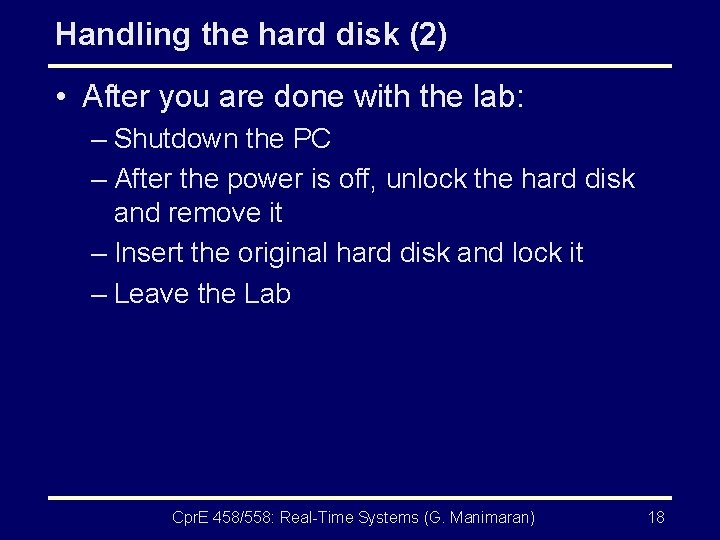 Handling the hard disk (2)

• After you are done with the lab:
– Shutdown the PC
– After the power is off, unlock the hard disk and remove it
– Insert the original hard disk and lock it
– Leave the Lab

CprE 458/558: Real-Time Systems (G. Manimaran) 18